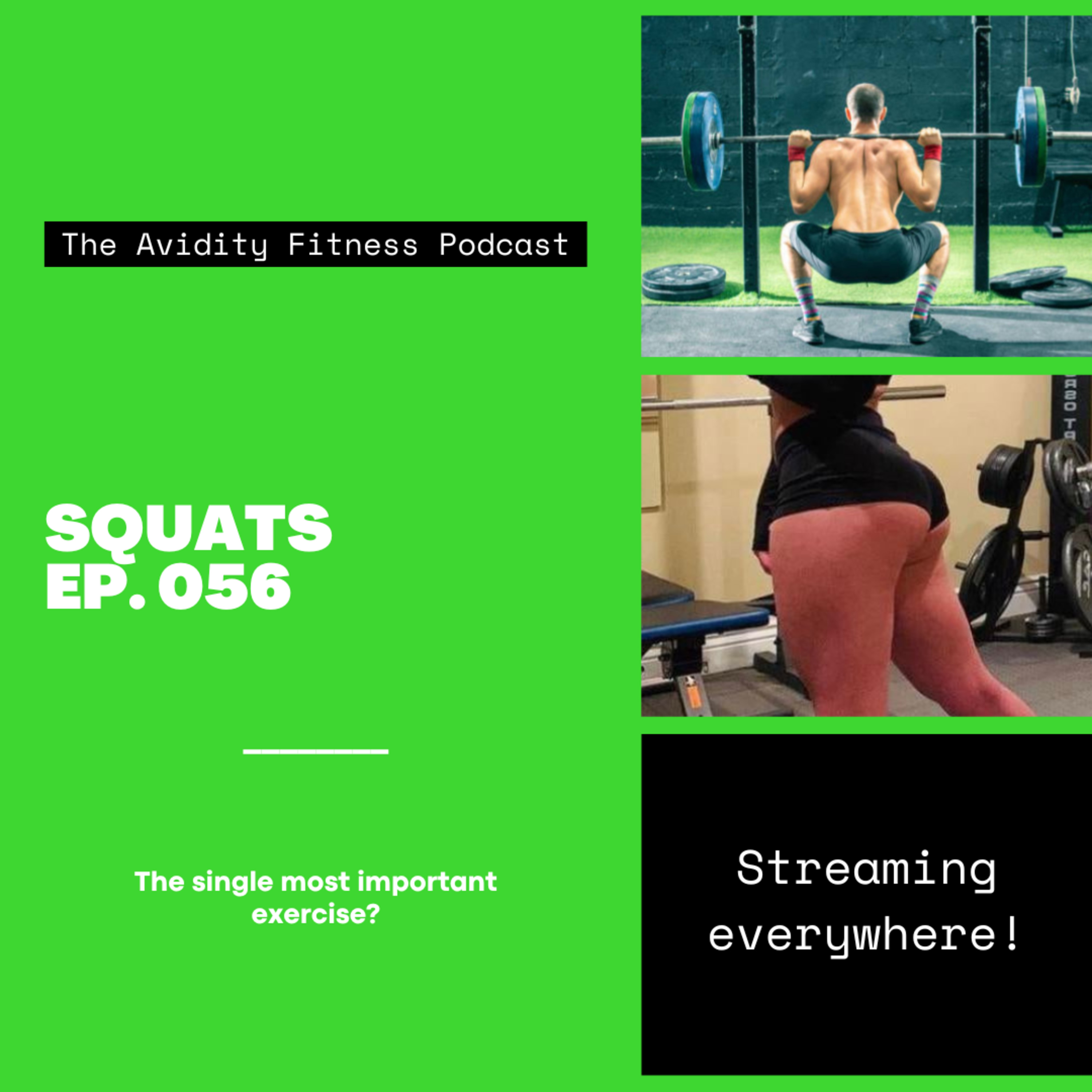 The Avidity Fitness Podcast

SQUATS
EP. 056

The single most important exercise?

Streaming everywhere!